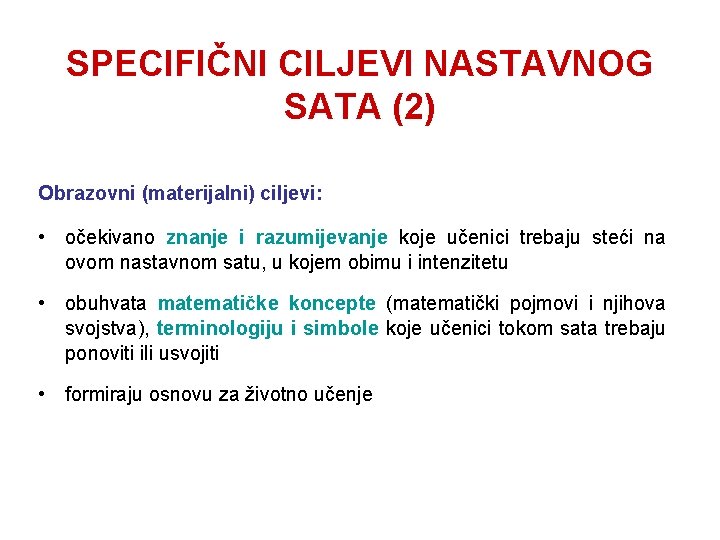 SPECIFIČNI CILJEVI NASTAVNOG SATA (2)

Obrazovni (materijalni) ciljevi:

• očekivano znanje i razumijevanje koje učenici trebaju steći na ovom nastavnom satu, u kojem obimu i intenzitetu

• obuhvata matematičke koncepte (matematički pojmovi i njihova svojstva), terminologiju i simbole koje učenici tokom sata trebaju ponoviti ili usvojiti

• formiraju osnovu za životno učenje